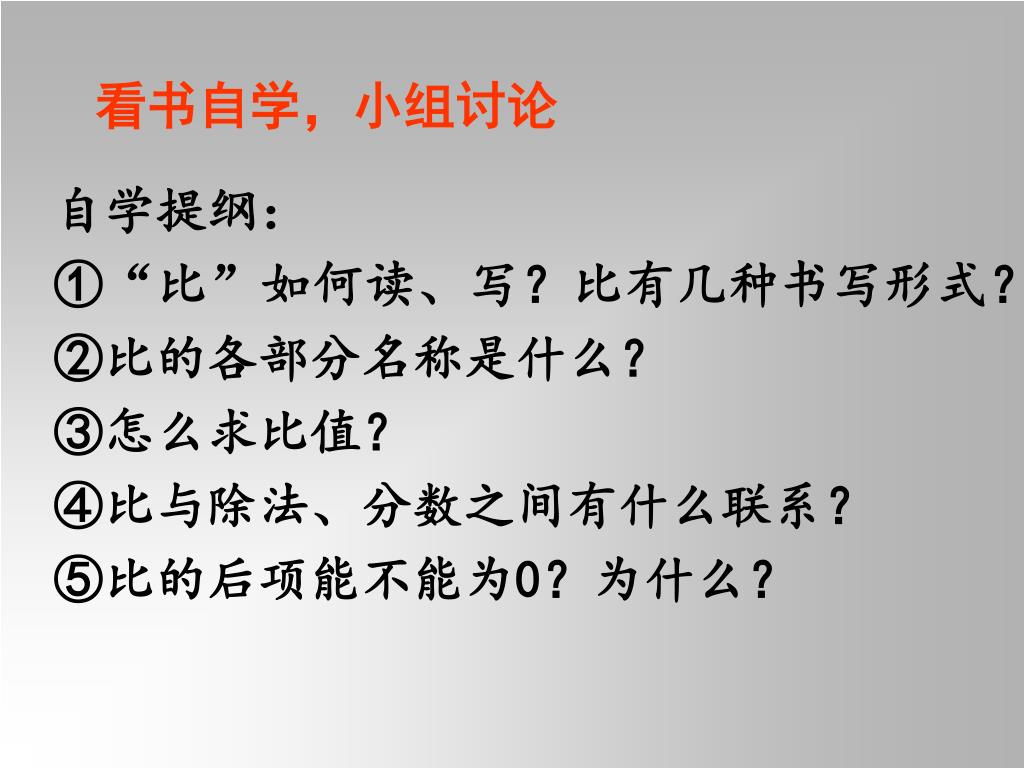 看书自学，小组讨论

自学提纲：

①“比”如何读、写？比有几种书写形式？

②比的各部分名称是什么？

③怎么求比值？

④比与除法、分数之间有什么联系？

⑤比的后项能不能为0？为什么？